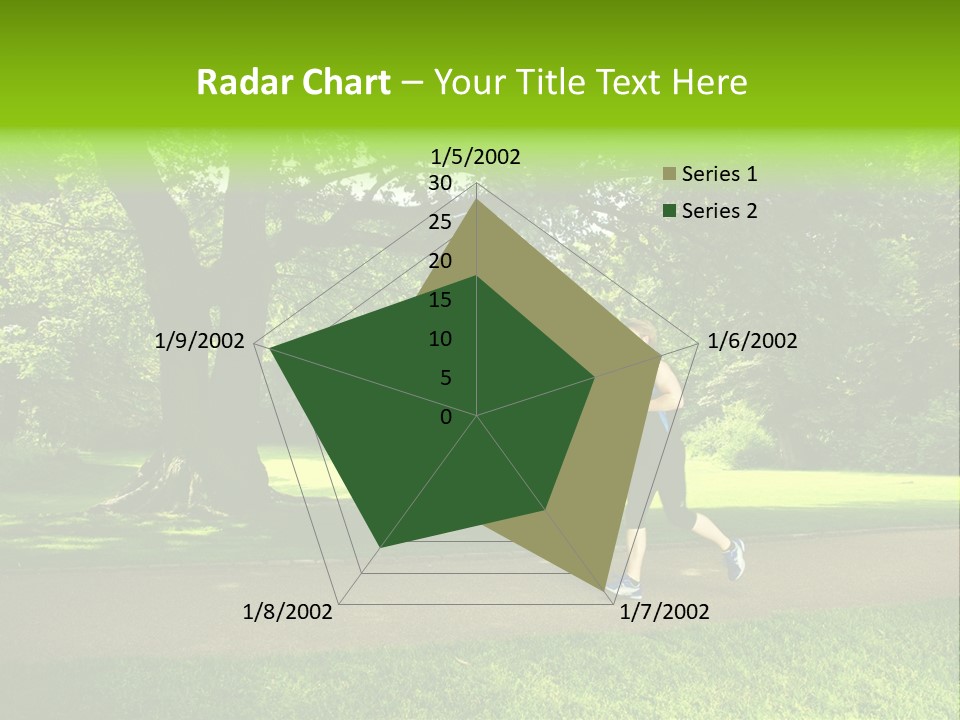 Radar Chart – Your Title Text Here

1/5/2002
30
25
20
15
10
5
0
1/6/2002
1/7/2002
1/8/2002
1/9/2002

Series 1
Series 2